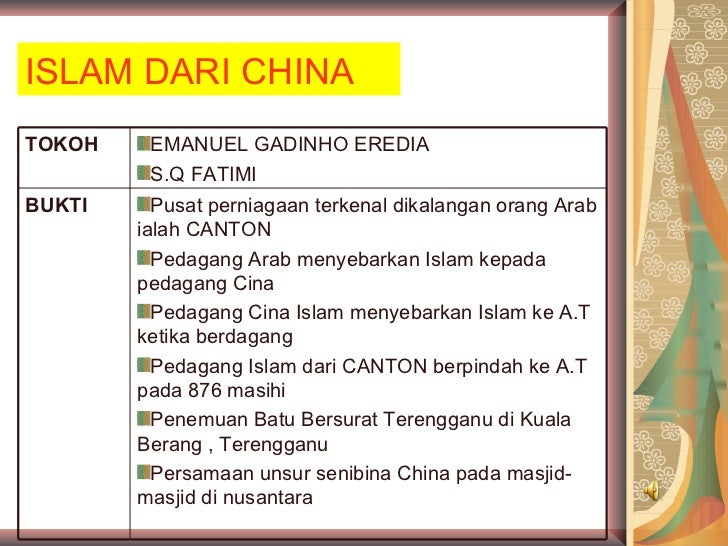 ISLAM DARI CHINA

| TOKOH | EMANUEL GADINHO EREDIA<br>S.Q FATIMI |
|---|---|
| BUKTI | Pusat perniagaan terkenal dikalangan orang Arab ialah CANTON<br>Pedagang Arab menyebarkan Islam kepada pedagang Cina<br>Pedagang Cina Islam menyebarkan Islam ke A.T ketika berdagang<br>Pedagang Islam dari CANTON berpindah ke A.T pada 876 masihi<br>Penemuan Batu Bersurat Terengganu di Kuala Berang , Terengganu<br>Persamaan unsur senibina China pada masjid-masjid di nusantara |